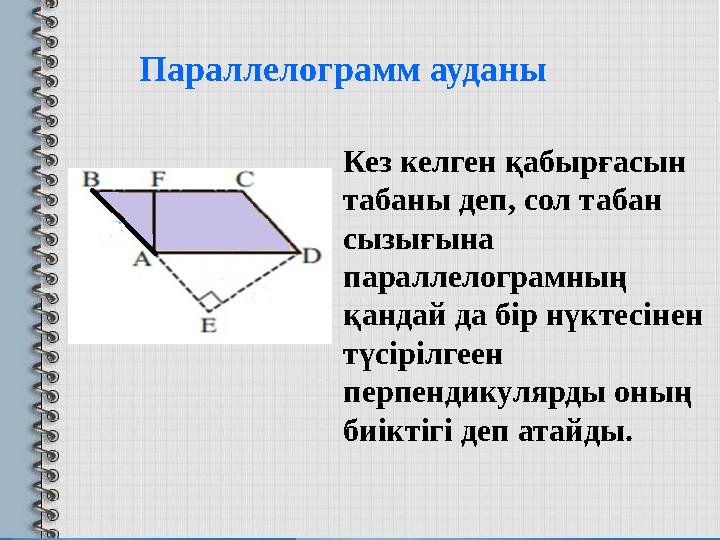 Параллелограмм ауданы

B F C
A D
E

Кез келген қабырғасын табаны деп, сол табан сызығына параллелограмның қандай да бір нүктесінен түсірілгеен перпендикулярды оның биіктігі деп атайды.